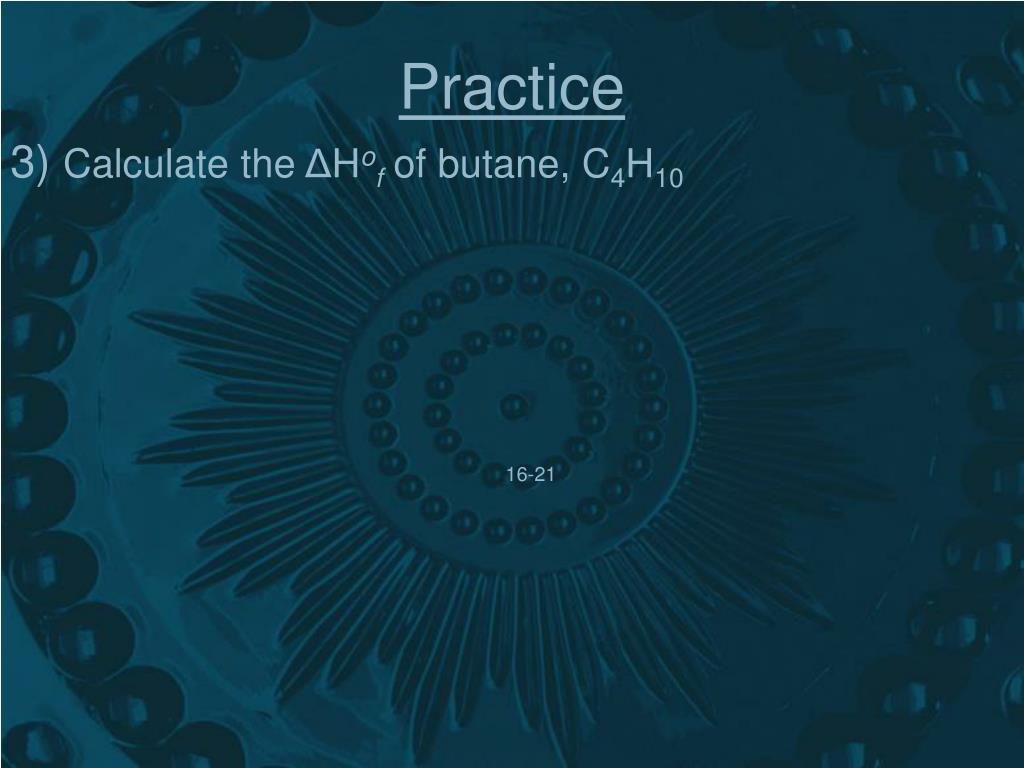 Practice

3) Calculate the $\Delta H^o_f$ of butane, $C_4H_{10}$

16-21